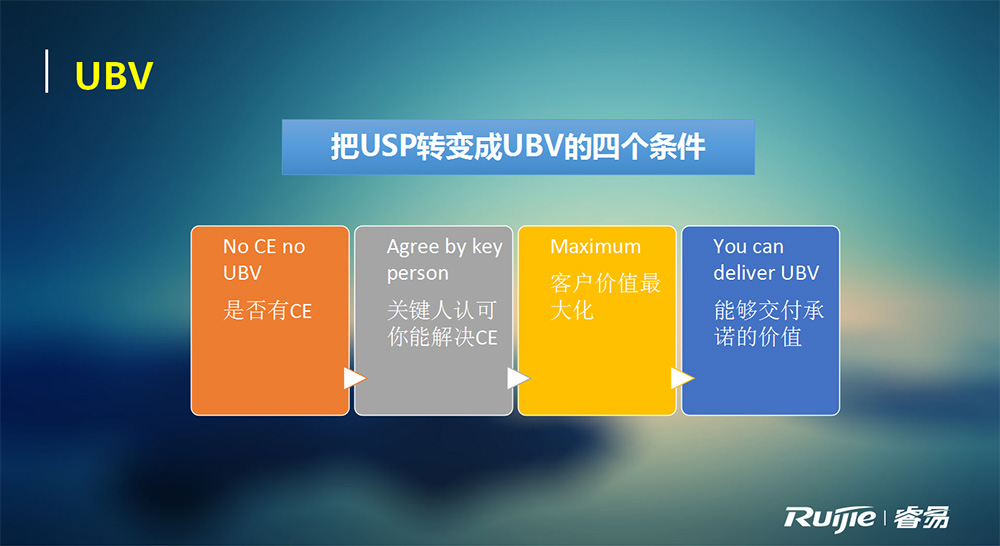 UBV

把USP转变成UBV的四个条件

No CE no UBV
是否有CE

Agree by key person
关键人认可你能解决CE

Maximum
客户价值最大化

You can deliver UBV
能够交付承诺的价值

Ruijie | 睿易